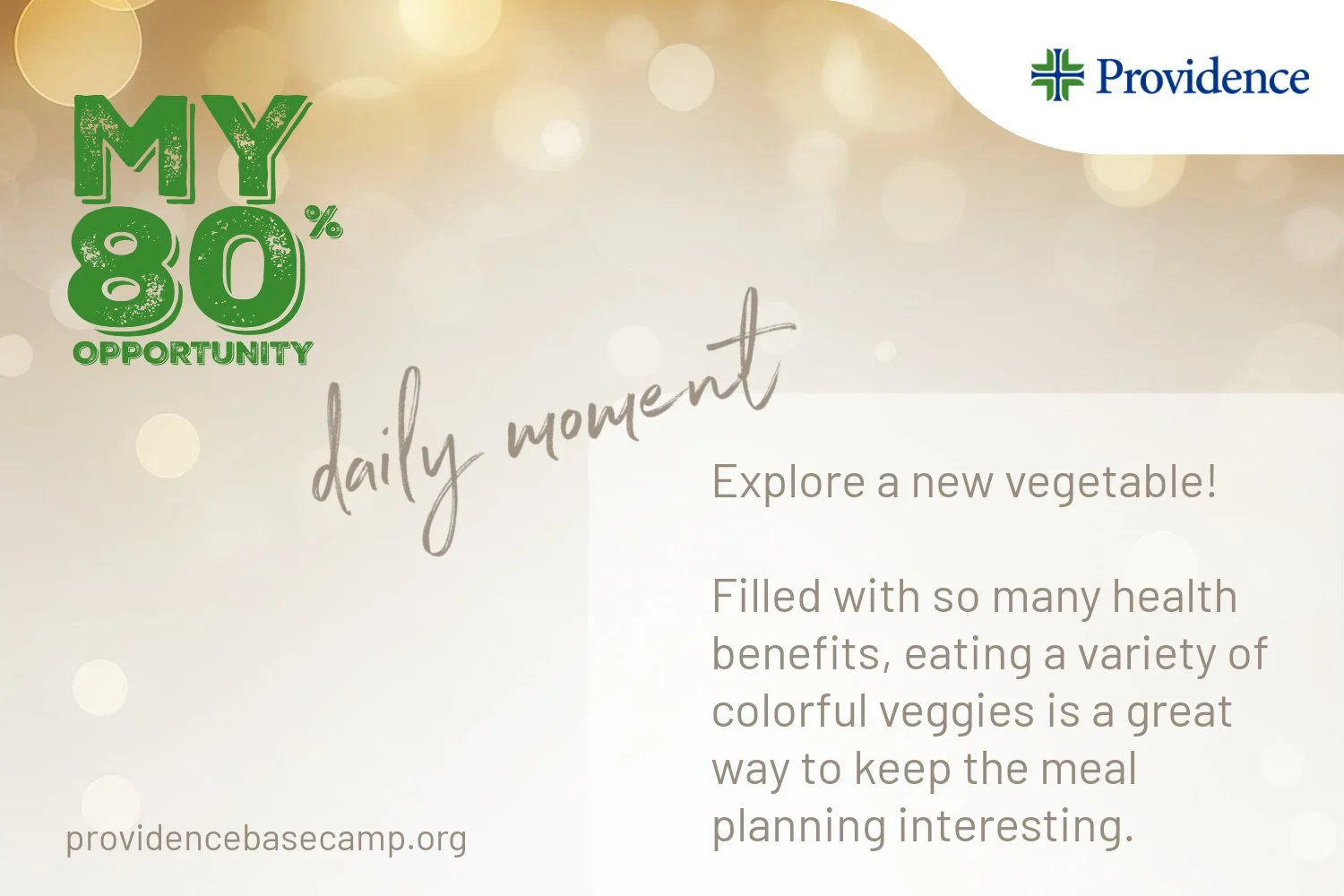 Providence

MY 80% OPPORTUNITY

daily moment

Explore a new vegetable!

Filled with so many health benefits, eating a variety of colorful veggies is a great way to keep the meal planning interesting.

providencebasecamp.org